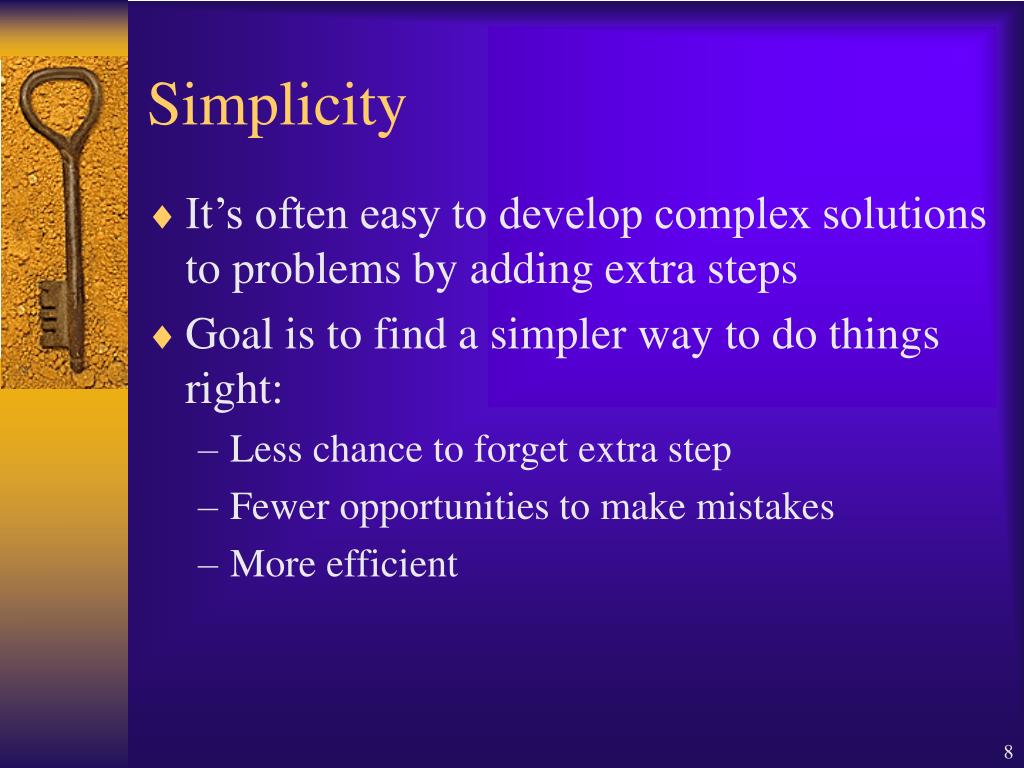 Simplicity

♦ It’s often easy to develop complex solutions to problems by adding extra steps

♦ Goal is to find a simpler way to do things right:

– Less chance to forget extra step

– Fewer opportunities to make mistakes

– More efficient

8